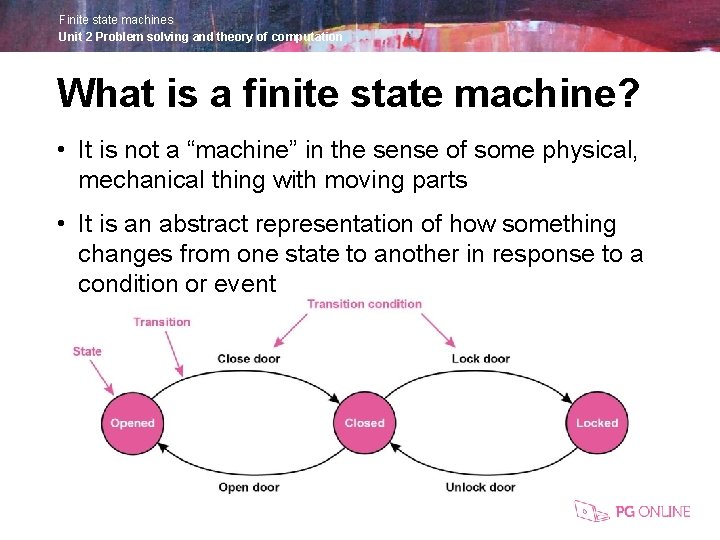 Finite state machines
Unit 2 Problem solving and theory of computation

What is a finite state machine?

• It is not a “machine” in the sense of some physical, mechanical thing with moving parts

• It is an abstract representation of how something changes from one state to another in response to a condition or event

Transition condition
Transition
State
Close door
Lock door
Opened
Closed
Locked
Open door
Unlock door

PG ONLINE